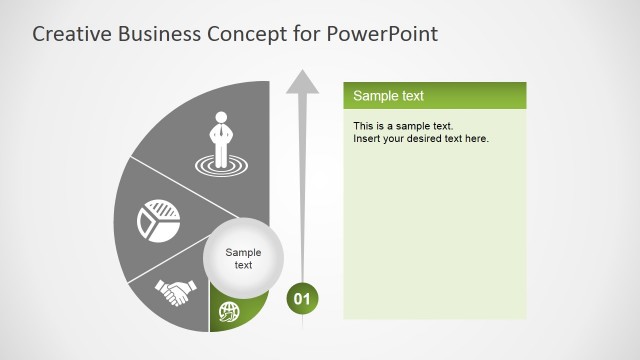 Creative Business Concept for PowerPoint

Sample text

01

Sample text

This is a sample text.
Insert your desired text here.